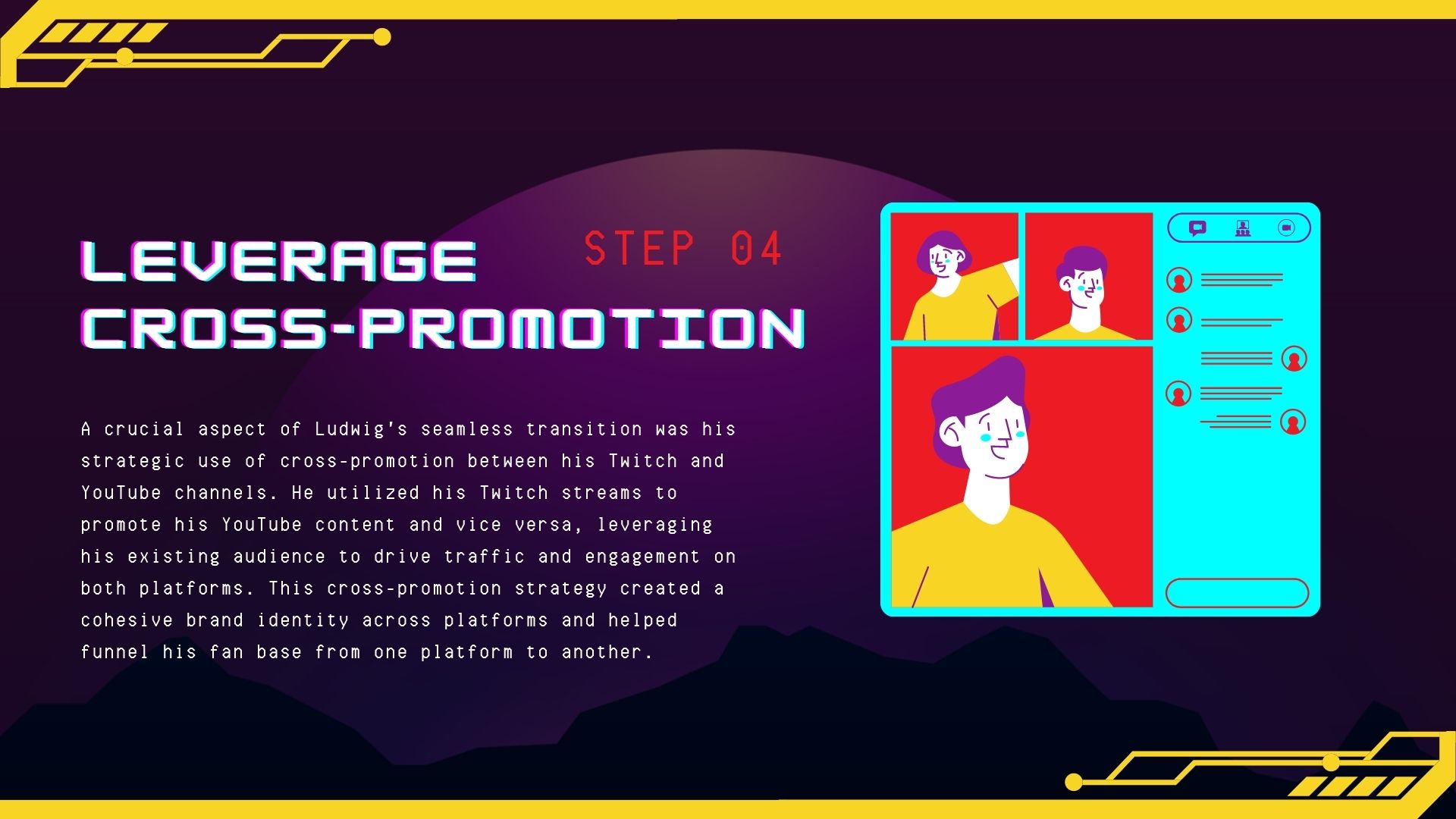 LEVERAGE CROSS-PROMOTION

STEP 04

A crucial aspect of Ludwig's seamless transition was his strategic use of cross-promotion between his Twitch and YouTube channels. He utilized his Twitch streams to promote his YouTube content and vice versa, leveraging his existing audience to drive traffic and engagement on both platforms. This cross-promotion strategy created a cohesive brand identity across platforms and helped funnel his fan base from one platform to another.